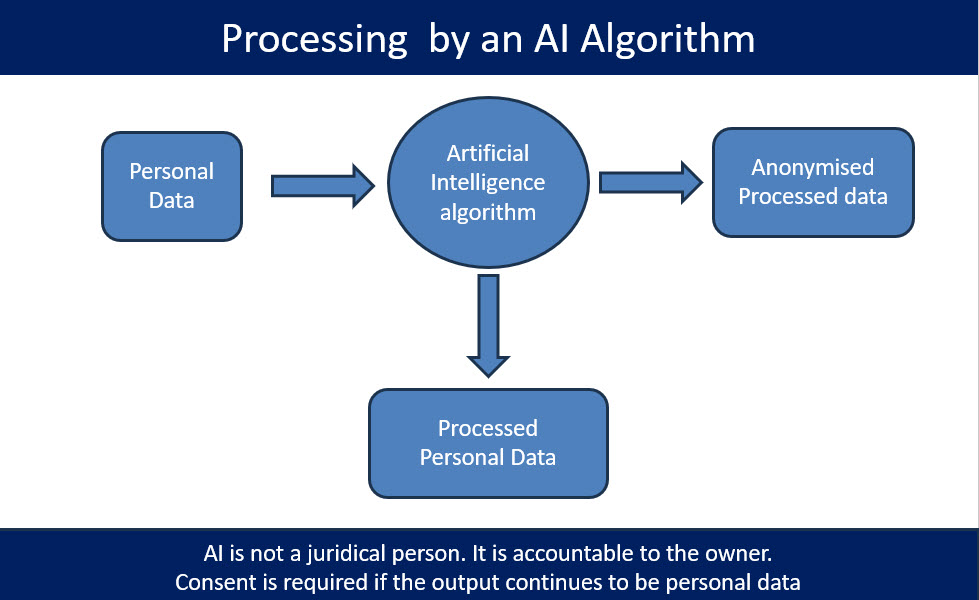 Processing by an AI Algorithm

Personal Data

Artificial Intelligence algorithm

Anonymised Processed data

Processed Personal Data

AI is not a juridical person. It is accountable to the owner.
Consent is required if the output continues to be personal data